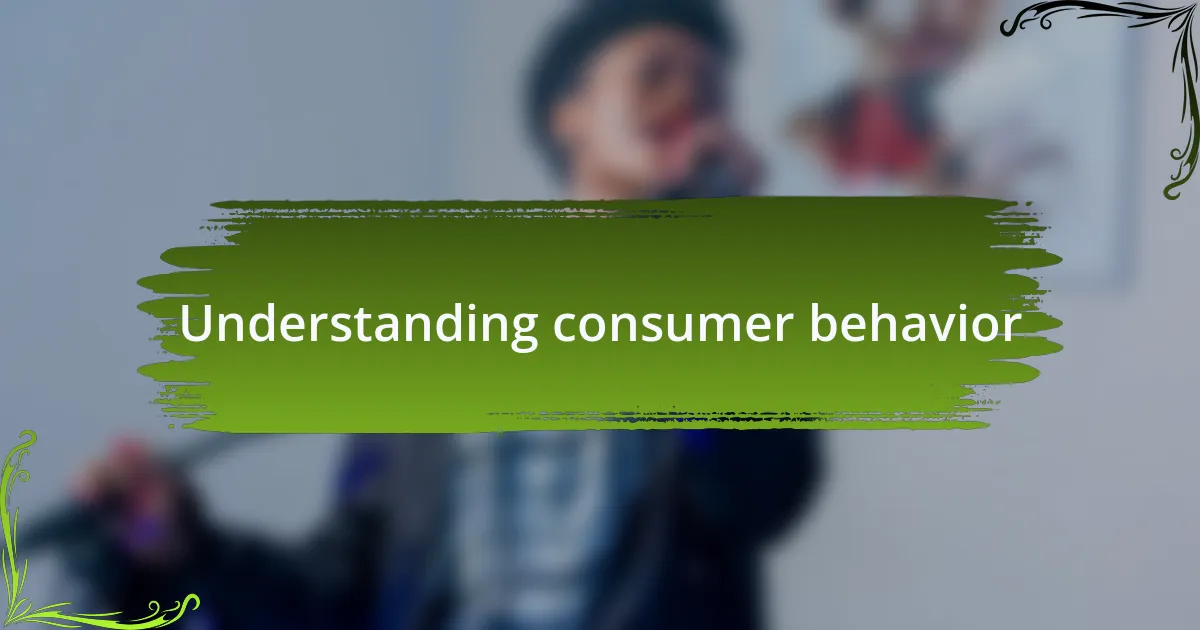 Understanding consumer behavior